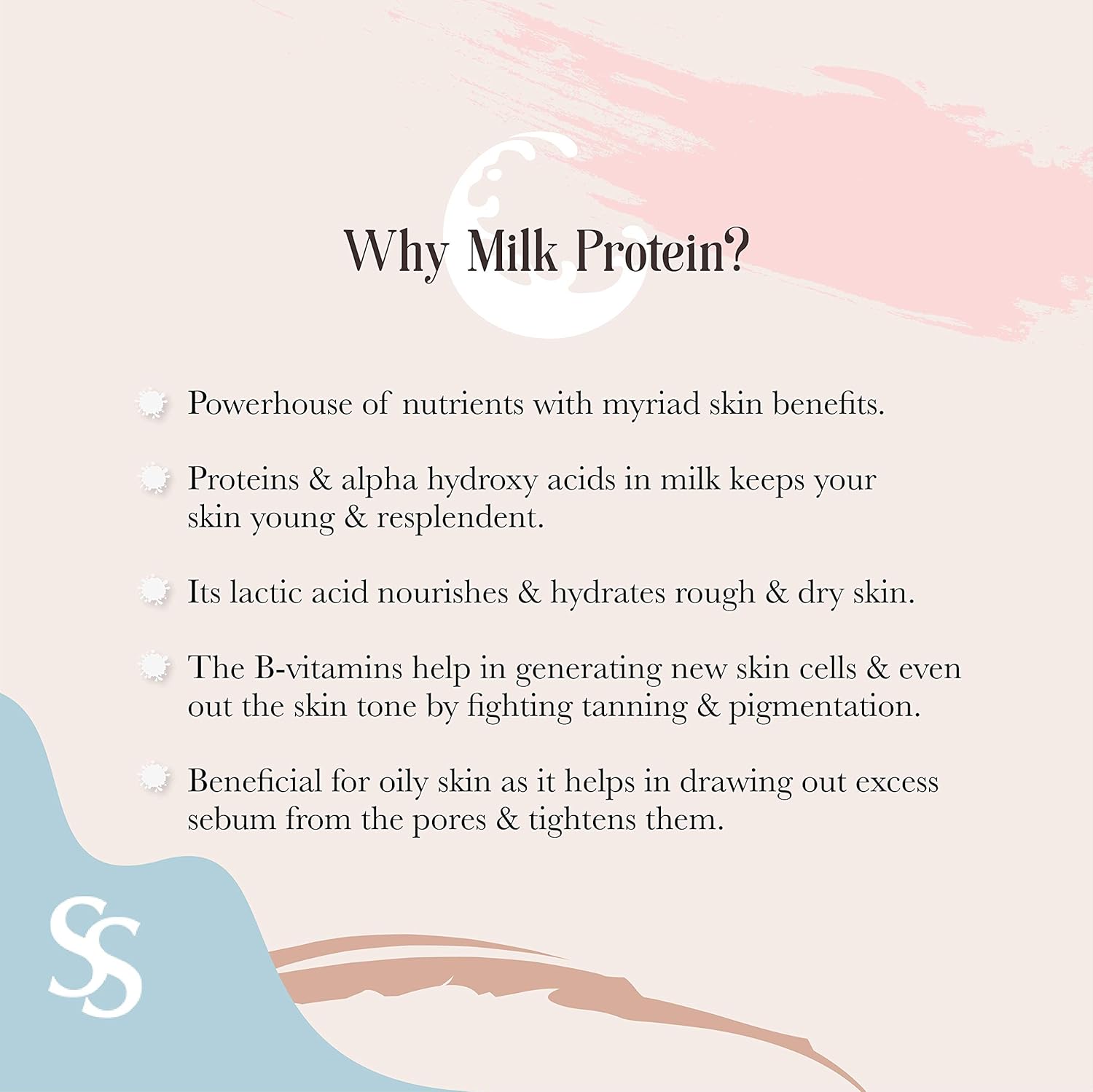 Why Milk Protein?

Powerhouse of nutrients with myriad skin benefits.

Proteins & alpha hydroxy acids in milk keeps your skin young & resplendent.

Its lactic acid nourishes & hydrates rough & dry skin.

The B-vitamins help in generating new skin cells & even out the skin tone by fighting tanning & pigmentation.

Beneficial for oily skin as it helps in drawing out excess sebum from the pores & tightens them.

SS